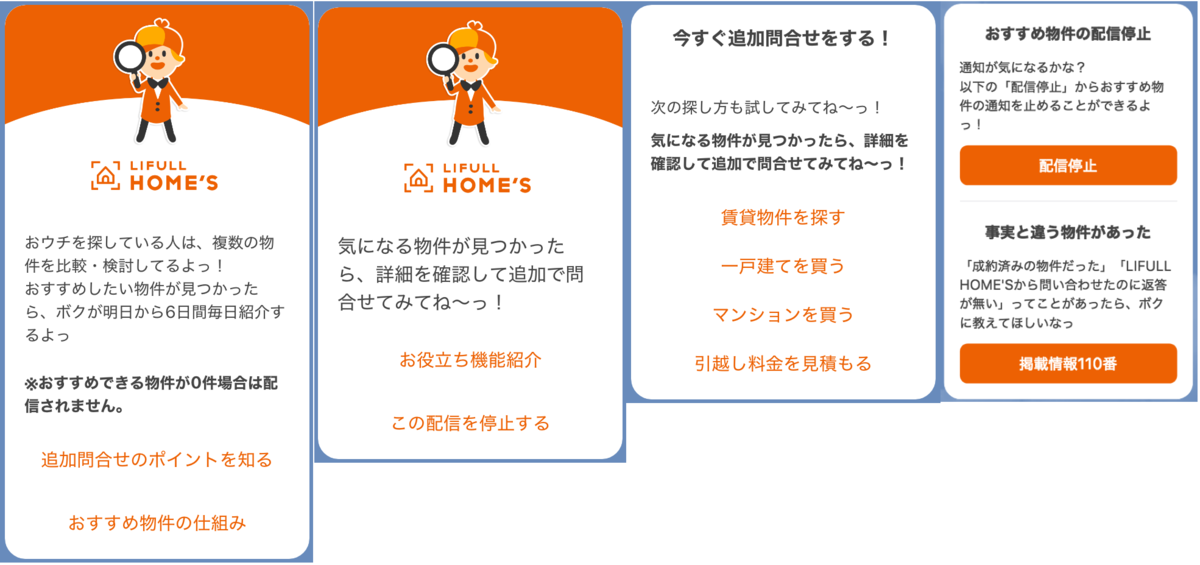 LIFULL HOME'S

おウチを探している人は、複数の物件を比較・検討してるよっ！
おすすめしたい物件が見つかったら、ボクが明日から6日間毎日紹介するよっ

※おすすめできる物件が0件場合は配信されません。

追加問合せのポイントを知る

おすすめ物件の仕組み

LIFULL HOME'S

気になる物件が見つかったら、詳細を確認して追加で問合せてみてね〜っ！

お役立ち機能紹介

この配信を停止する

今すぐ追加問合せをする！

次の探し方も試してみてね〜っ！

気になる物件が見つかったら、詳細を確認して追加で問合せてみてね〜っ！

賃貸物件を探す

一戸建てを買う

マンションを買う

引越し料金を見積もる

おすすめ物件の配信停止

通知が気になるかな？
以下の「配信停止」からおすすめ物件の通知を止めることができるよっ！

配信停止

事実と違う物件があった

「成約済みの物件だった」「LIFULL HOME'Sから問い合わせたのに返答が無い」ってことがあったら、ボクに教えてほしいなっ

掲載情報110番